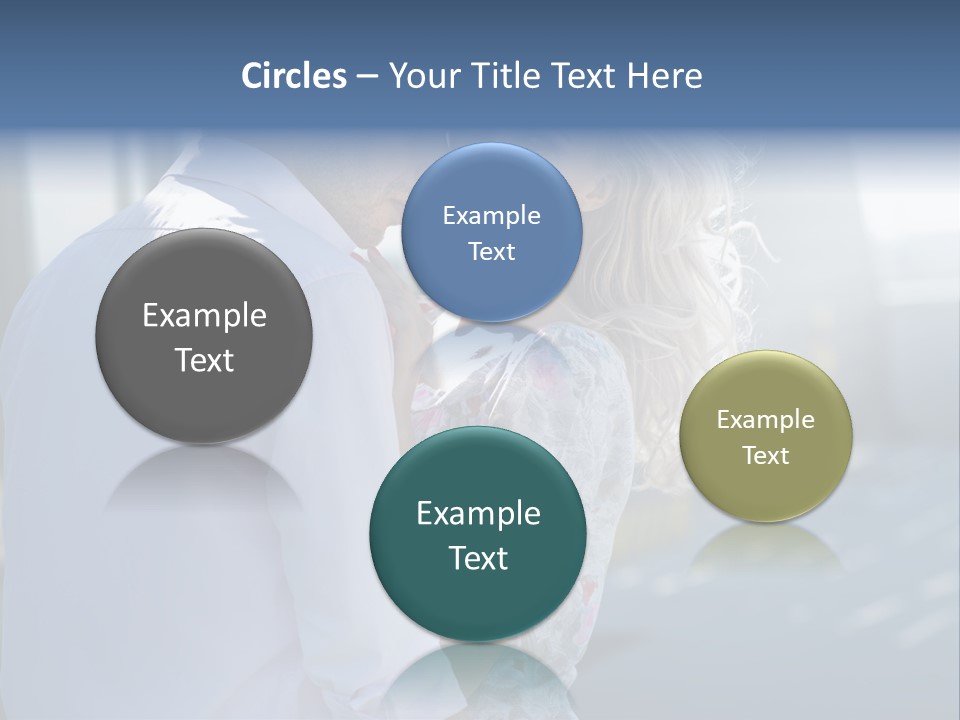 Circles – Your Title Text Here

Example Text

Example Text

Example Text

Example Text